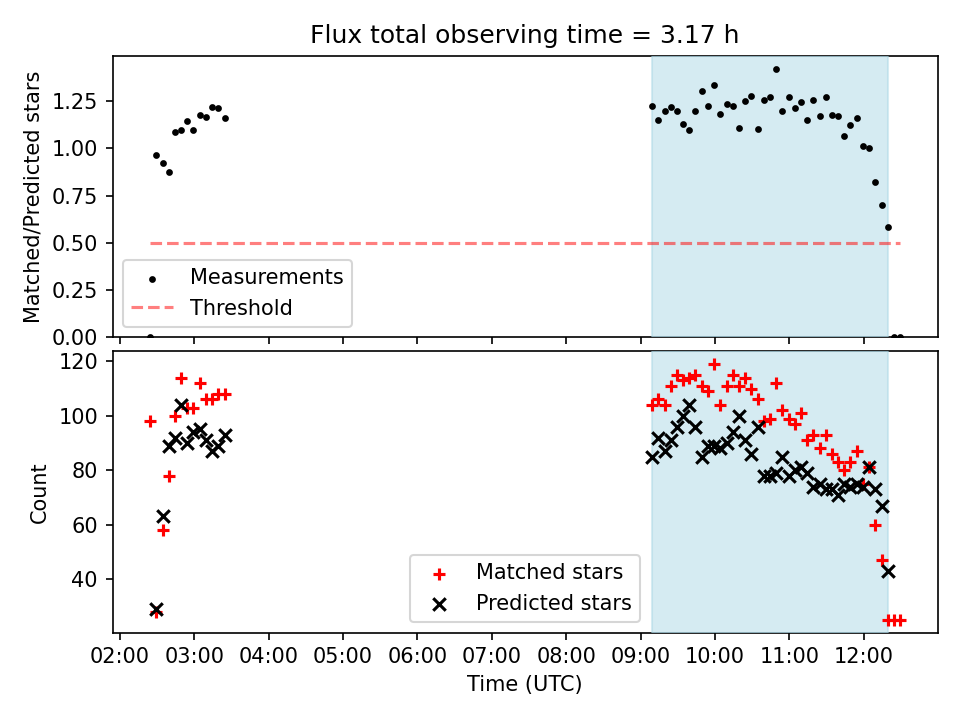 Flux total observing time = 3.17 h

Matched/Predicted stars

1.25
1.00
0.75
0.50
0.25
0.00

Measurements
Threshold

Count

120
100
80
60
40

Matched stars
Predicted stars

02:00 03:00 04:00 05:00 06:00 07:00 08:00 09:00 10:00 11:00 12:00

Time (UTC)